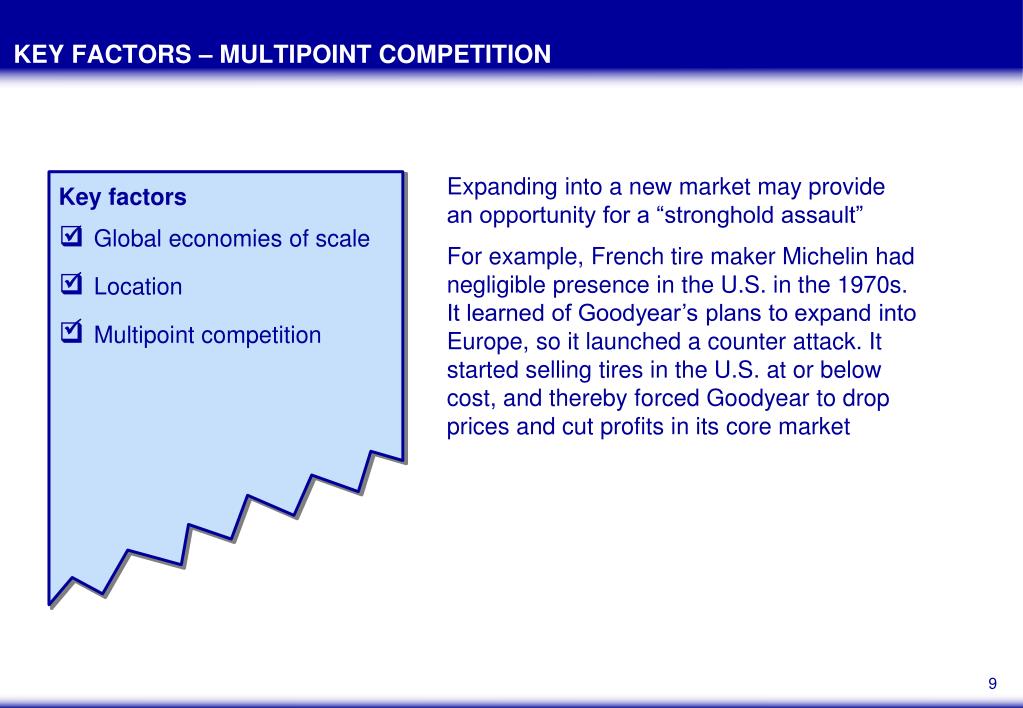 KEY FACTORS – MULTIPOINT COMPETITION

Key factors
☑ Global economies of scale
☑ Location
☑ Multipoint competition

Expanding into a new market may provide an opportunity for a “stronghold assault”

For example, French tire maker Michelin had negligible presence in the U.S. in the 1970s. It learned of Goodyear’s plans to expand into Europe, so it launched a counter attack. It started selling tires in the U.S. at or below cost, and thereby forced Goodyear to drop prices and cut profits in its core market

9